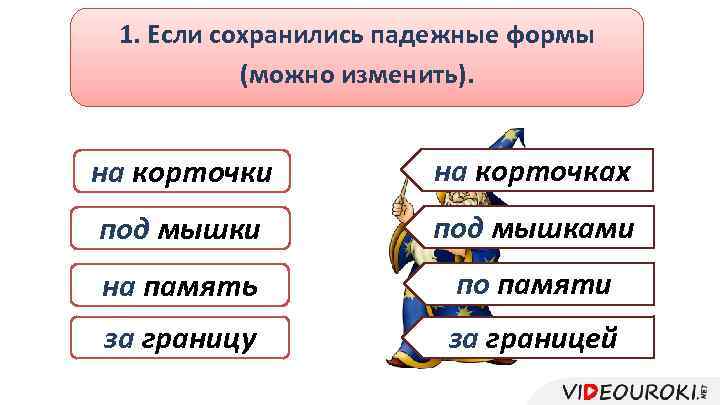 1. Если сохранились падежные формы (можно изменить).

на корточки

под мышки

на память

за границу

на корточках

под мышками

по памяти

за границей

VIDEOUROKI.NET